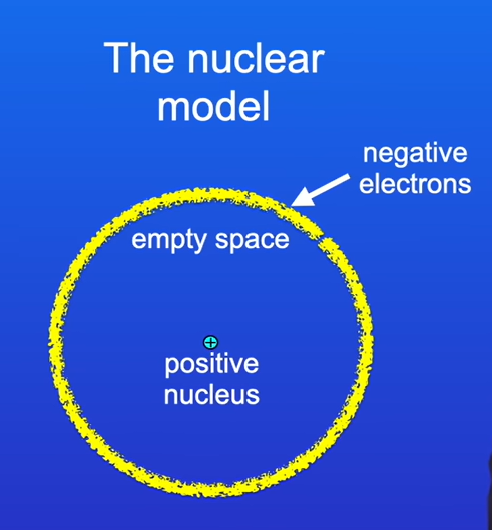 The nuclear model

negative electrons

empty space

+

positive nucleus